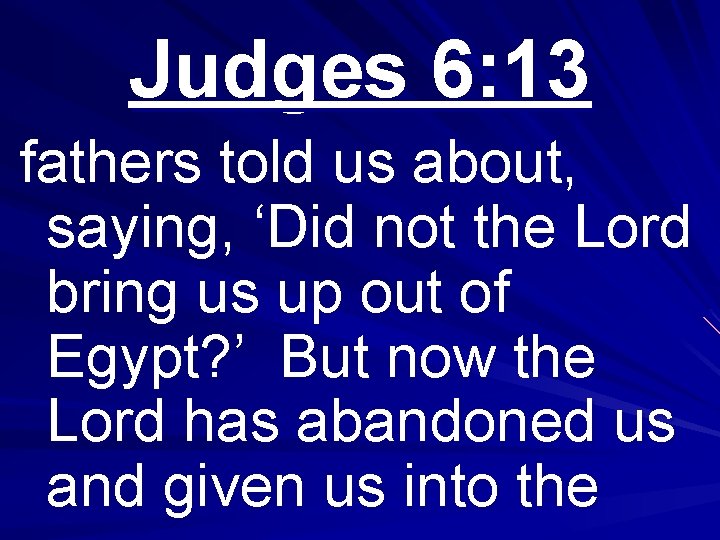 Judges 6:13

fathers told us about, saying, ‘Did not the Lord bring us up out of Egypt?’ But now the Lord has abandoned us and given us into the